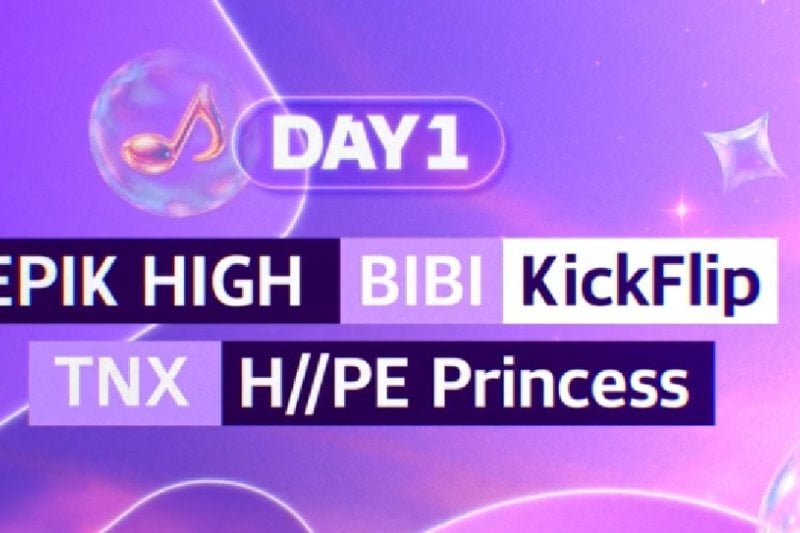 DAY 1

EPIK HIGH BIBI KickFlip

TNX H//PE Princess